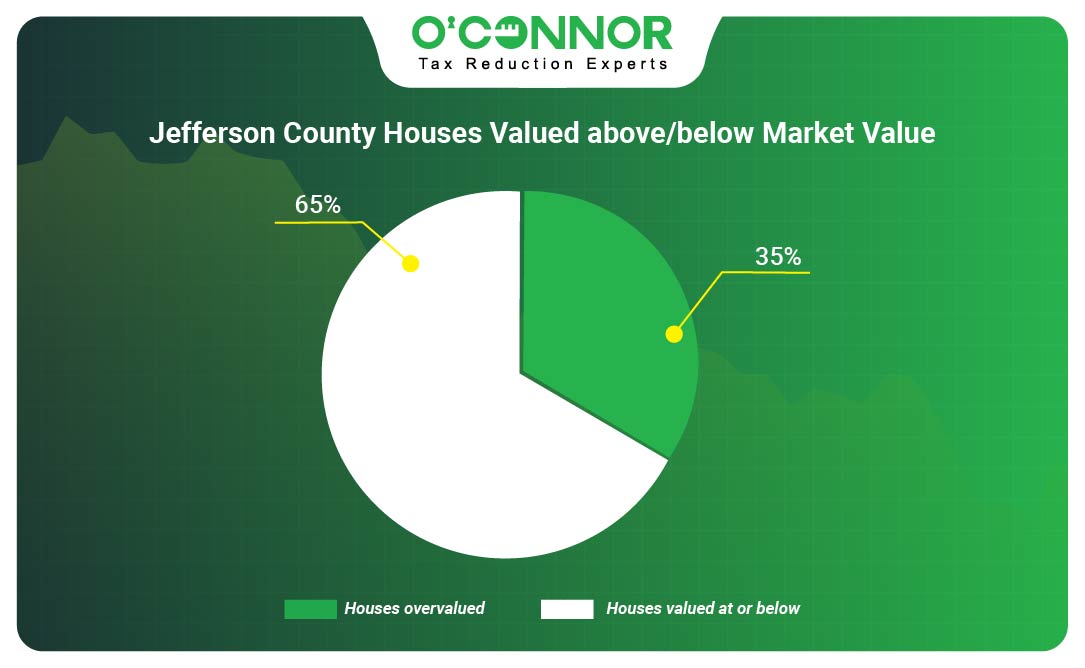 O'CONNOR
Tax Reduction Experts

Jefferson County Houses Valued above/below Market Value

65%

35%

Houses overvalued

Houses valued at or below